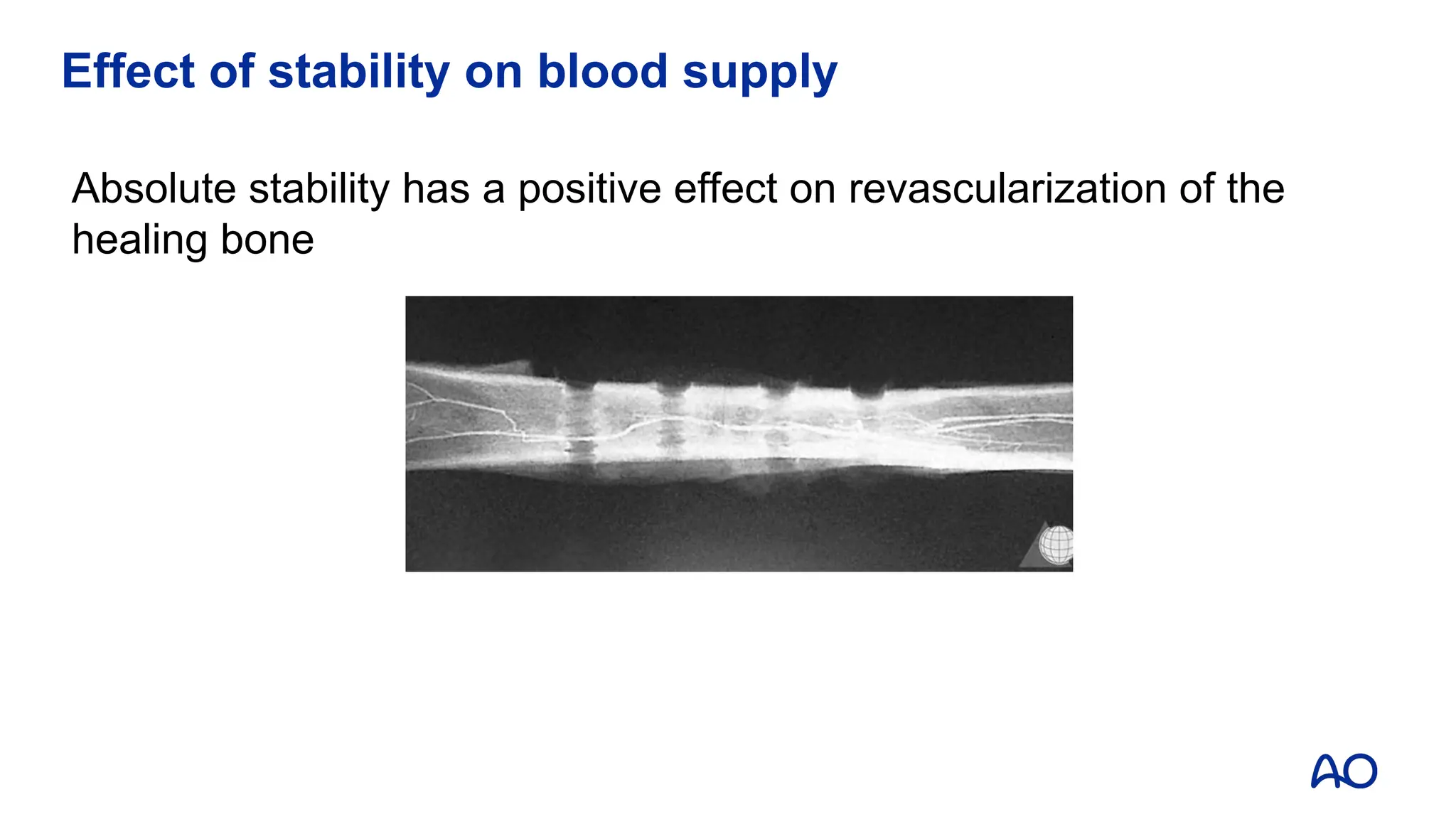 Effect of stability on blood supply

Absolute stability has a positive effect on revascularization of the healing bone

AO